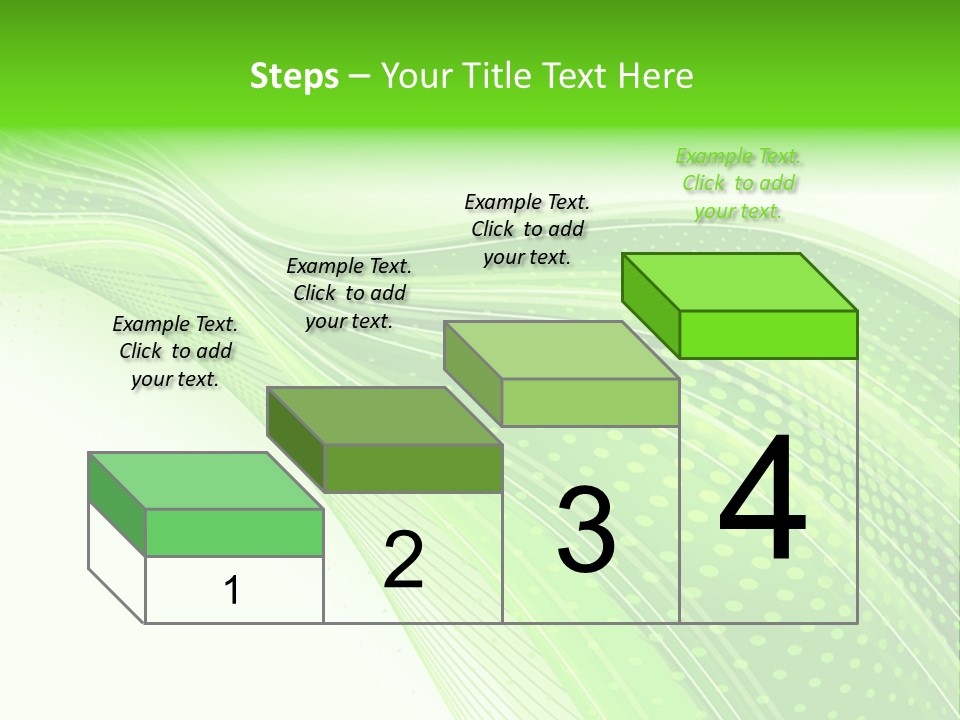 Steps – Your Title Text Here

Example Text. Click to add your text.

Example Text. Click to add your text.

Example Text. Click to add your text.

Example Text. Click to add your text.

1

2

3

4